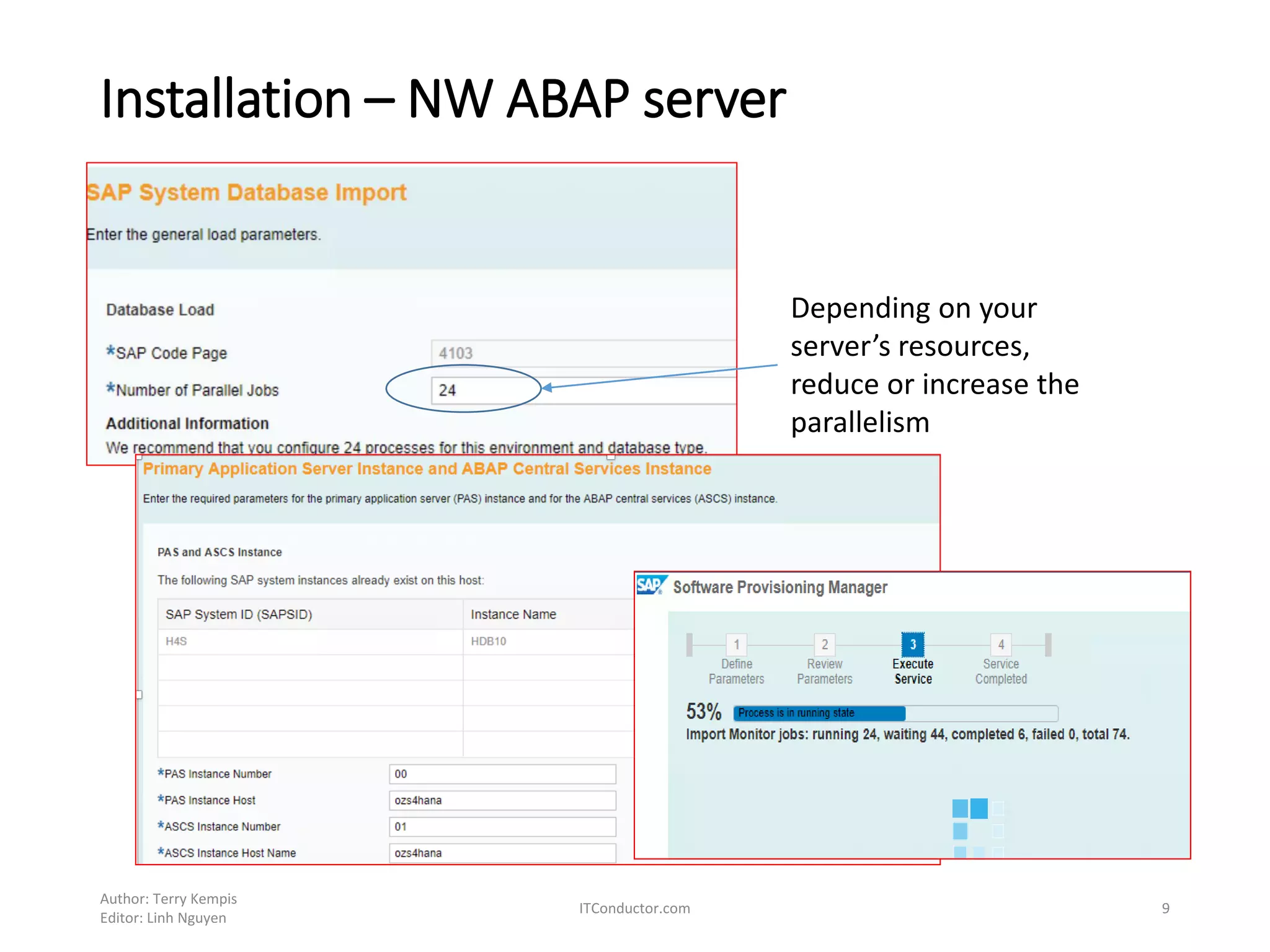 Installation – NW ABAP server

SAP System Database Import

Enter the general load parameters.

Database Load

*SAP Code Page 4103

*Number of Parallel Jobs 24

Additional Information

We recommend that you configure 24 processes for this environment and database type.

Depending on your server's resources, reduce or increase the parallelism

Primary Application Server Instance and ABAP Central Services Instance

Enter the required parameters for the primary application server (PAS) instance and for the ABAP central services (ASCS) instance.

PAS and ASCS Instance

The following SAP system instances already exist on this host:

| SAP System ID (SAPSID) | Instance Name |
|---|---|
| H4S | HDB10 |
| | |
| | |
| | |
| | |

*PAS Instance Number 00

*PAS Instance Host ozs4hana

*ASCS Instance Number 01

*ASCS Instance Host Name ozs4hana

SAP Software Provisioning Manager

1 Define Parameters
2 Review Parameters
3 Execute Service
4 Service Completed

53% Process is in running state

Import Monitor jobs: running 24, waiting 44, completed 6, failed 0, total 74.

Author: Terry Kempis
Editor: Linh Nguyen

ITConductor.com

9